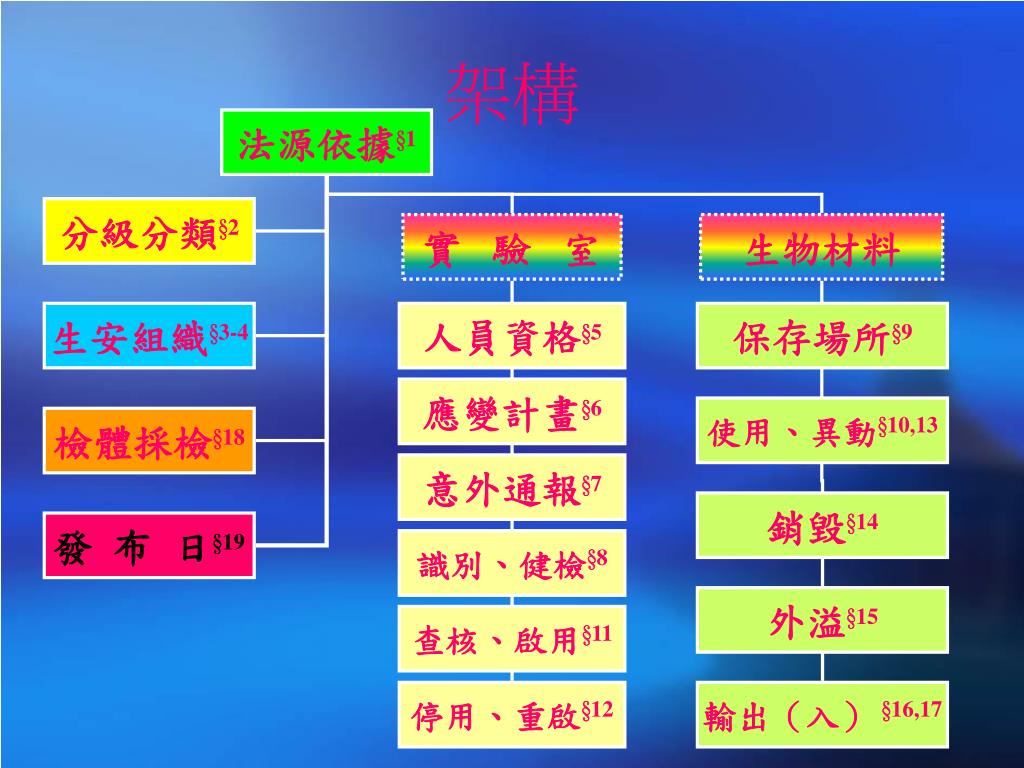 架構

法源依據§1

分級分類§2

生安組織§3-4

檢體採檢§18

發 布 日§19

實 驗 室

人員資格§5

應變計畫§6

意外通報§7

識別、健檢§8

查核、啟用§11

停用、重啟§12

生物材料

保存場所§9

使用、異動§10,13

銷毀§14

外溢§15

輸出（入）§16,17